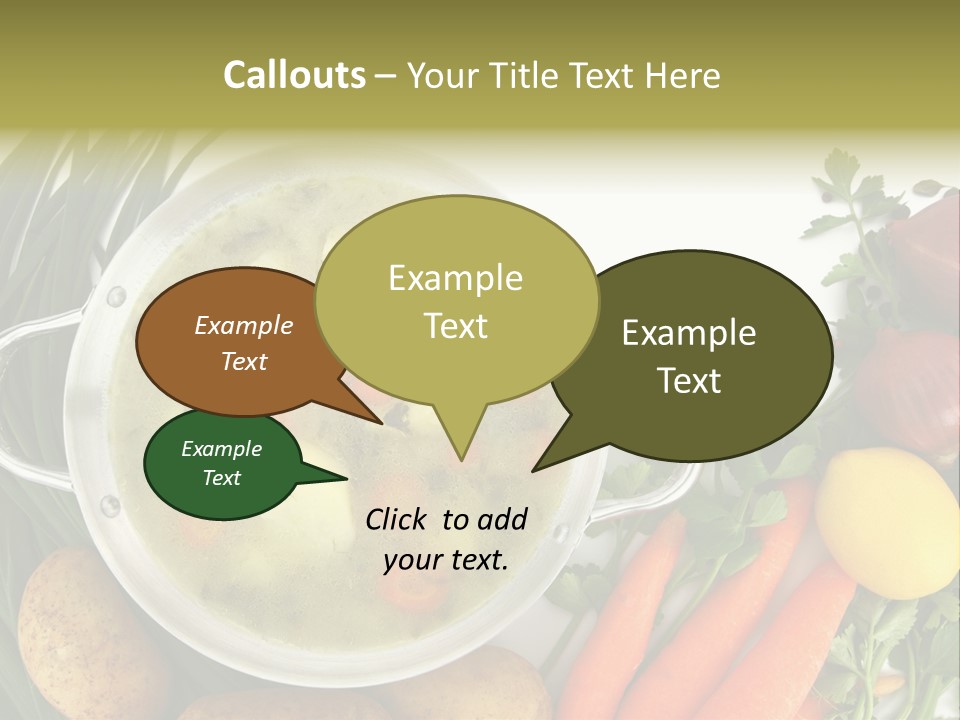 Callouts – Your Title Text Here

Example Text

Example Text

Example Text

Example Text

Click to add your text.